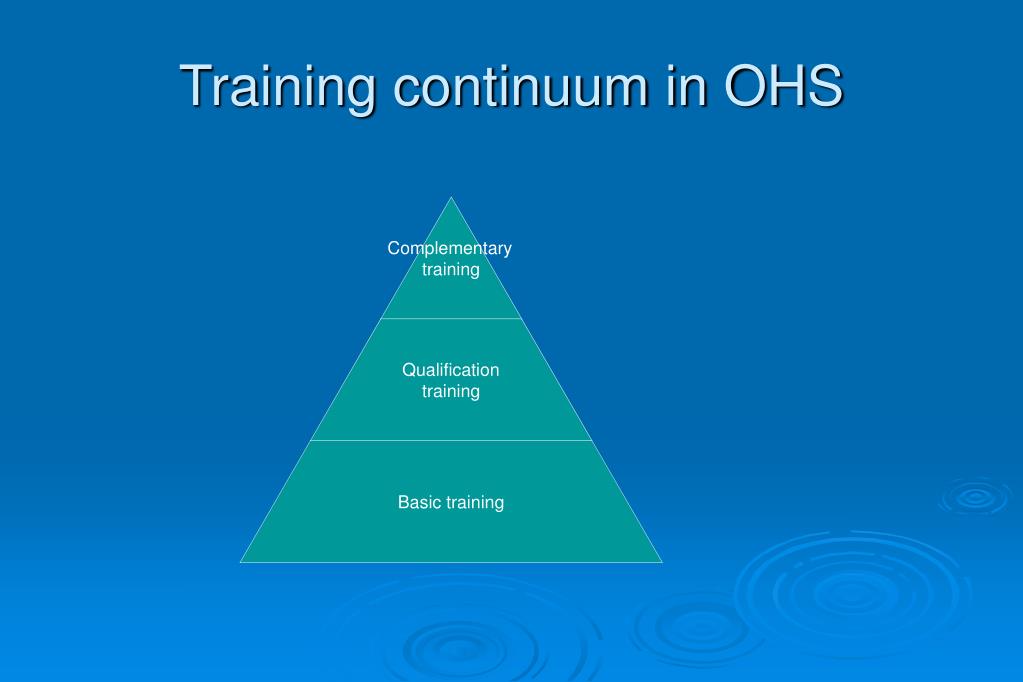 Training continuum in OHS

Complementary training

Qualification training

Basic training